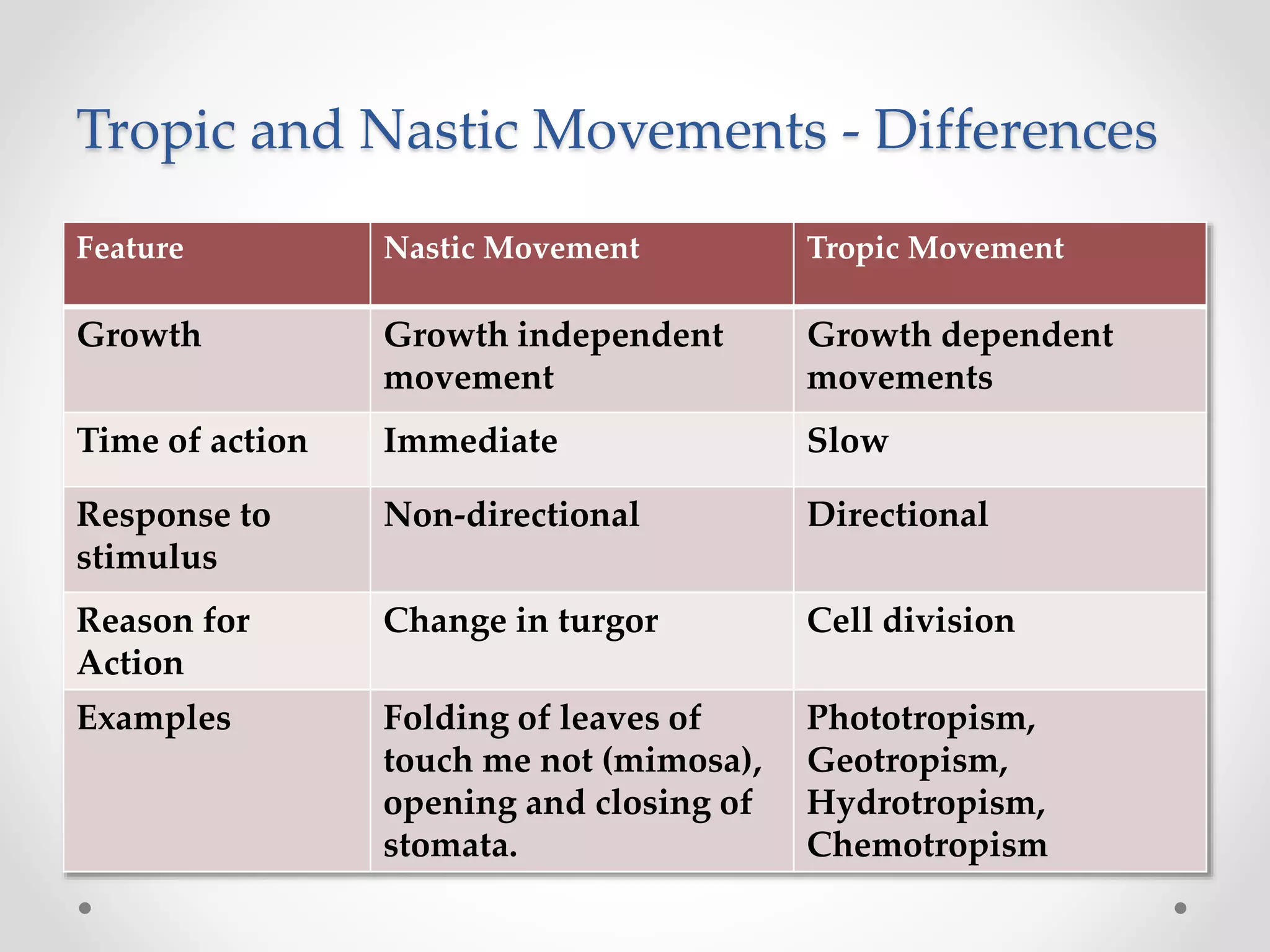 Tropic and Nastic Movements - Differences

| Feature | Nastic Movement | Tropic Movement |
|---|---|---|
| Growth | Growth independent movement | Growth dependent movements |
| Time of action | Immediate | Slow |
| Response to stimulus | Non-directional | Directional |
| Reason for Action | Change in turgor | Cell division |
| Examples | Folding of leaves of touch me not (mimosa), opening and closing of stomata. | Phototropism, Geotropism, Hydrotropism, Chemotropism |